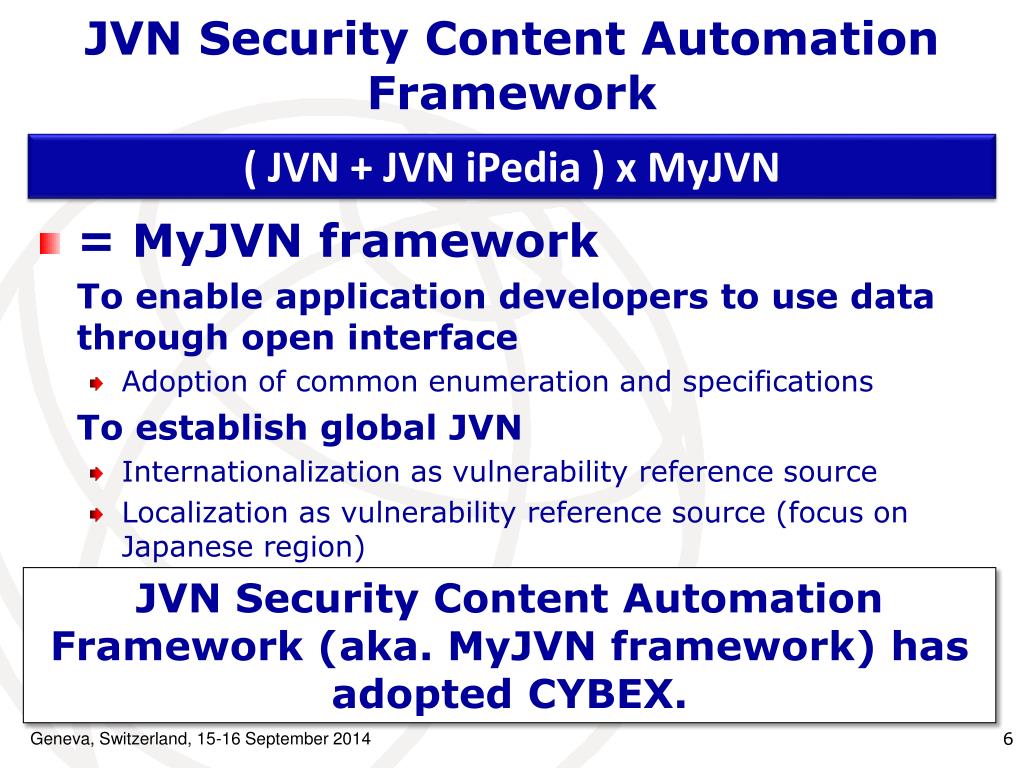 JVN Security Content Automation Framework

( JVN + JVN iPedia ) x MyJVN

= MyJVN framework

To enable application developers to use data through open interface

Adoption of common enumeration and specifications

To establish global JVN

Internationalization as vulnerability reference source

Localization as vulnerability reference source (focus on Japanese region)

JVN Security Content Automation Framework (aka. MyJVN framework) has adopted CYBEX.

Geneva, Switzerland, 15-16 September 2014

6